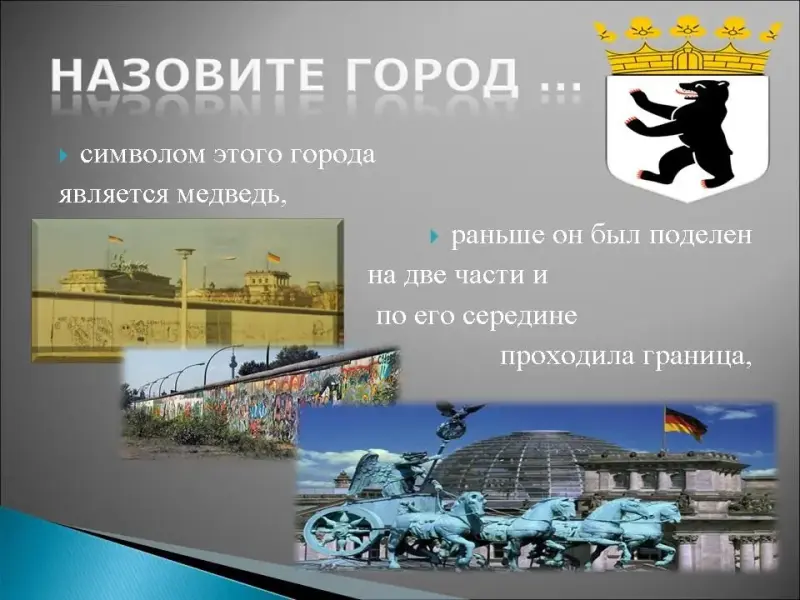 НАЗОВИТЕ ГОРОД …

символом этого города является медведь,

раньше он был поделен на две части и по его середине проходила граница,